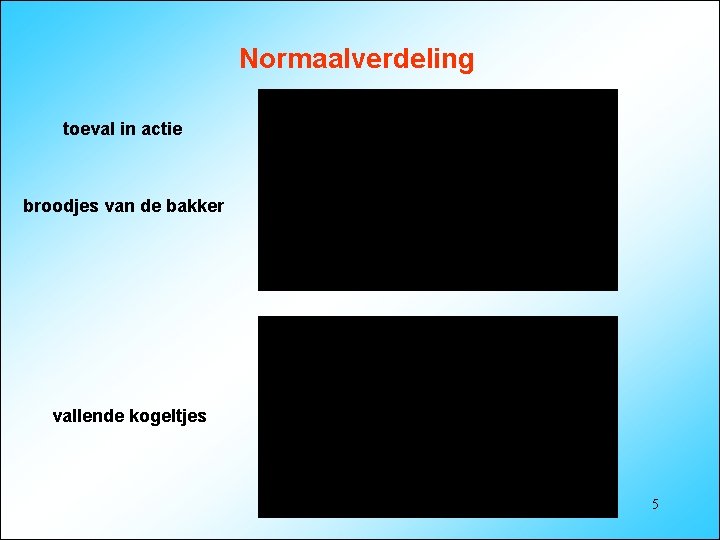 Normaalverdeling

toeval in actie

broodjes van de bakker

vallende kogeltjes

5